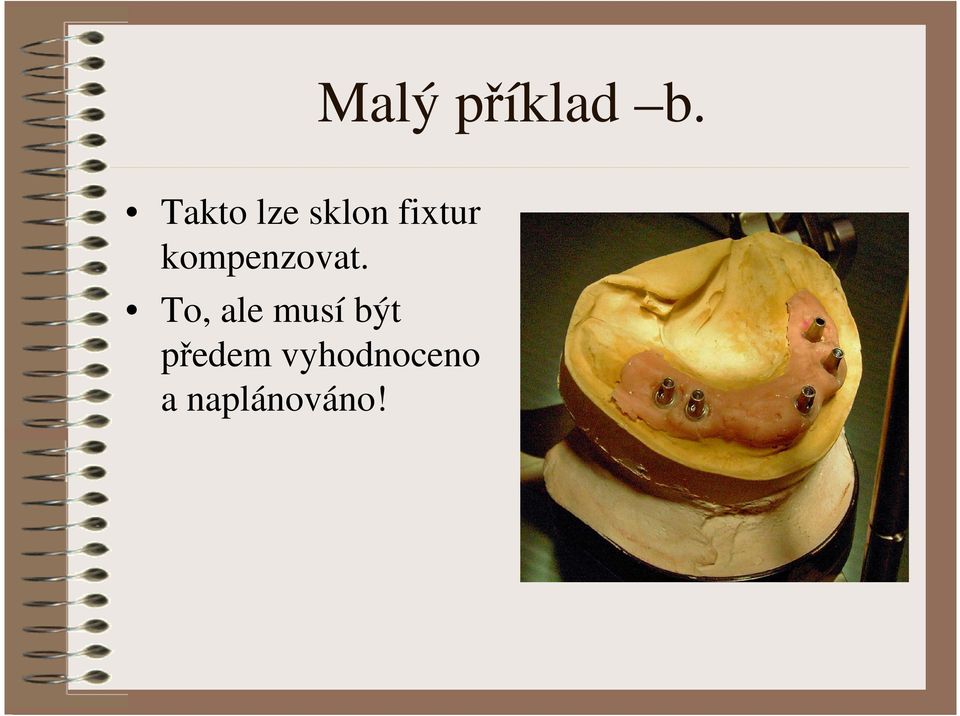 Malý příklad –b.

• Takto lze sklon fixtur kompenzovat.
• To, ale musí být předem vyhodnoceno a naplánováno!